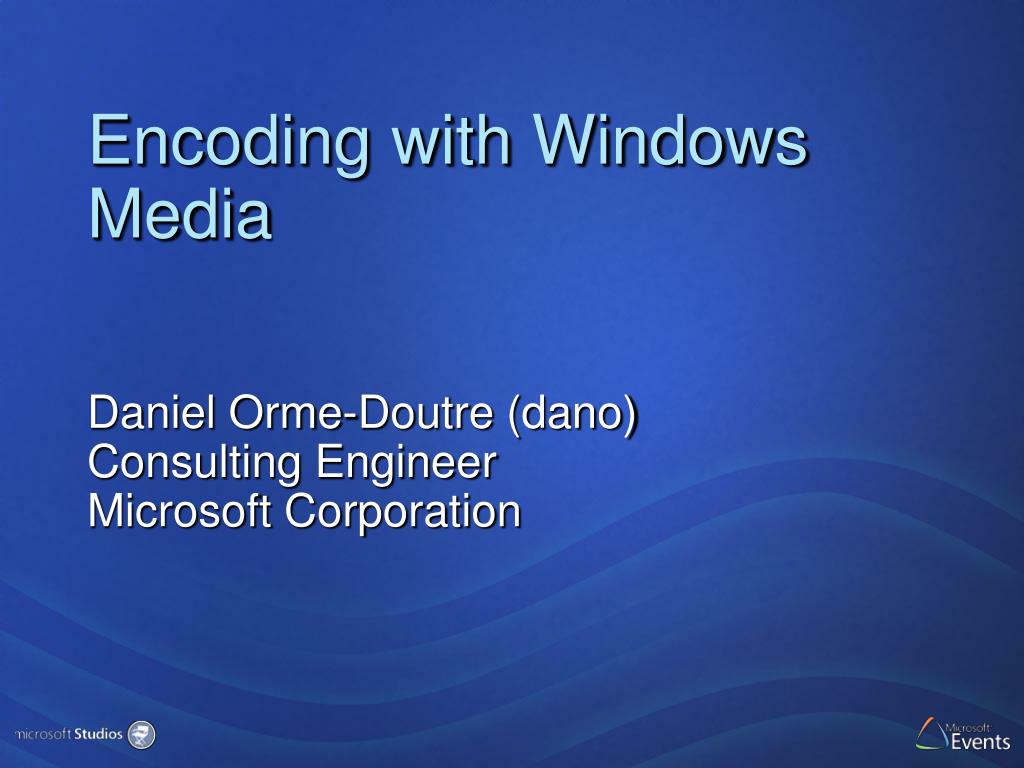 Encoding with Windows Media

Daniel Orme-Doutre (dano)
Consulting Engineer
Microsoft Corporation

microsoft Studios

Microsoft Events